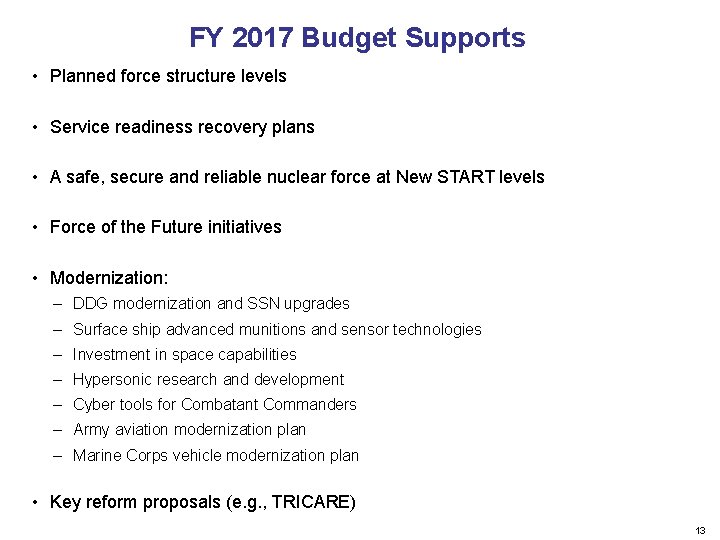 FY 2017 Budget Supports

• Planned force structure levels

• Service readiness recovery plans

• A safe, secure and reliable nuclear force at New START levels

• Force of the Future initiatives

• Modernization:
– DDG modernization and SSN upgrades
– Surface ship advanced munitions and sensor technologies
– Investment in space capabilities
– Hypersonic research and development
– Cyber tools for Combatant Commanders
– Army aviation modernization plan
– Marine Corps vehicle modernization plan

• Key reform proposals (e.g., TRICARE)

13